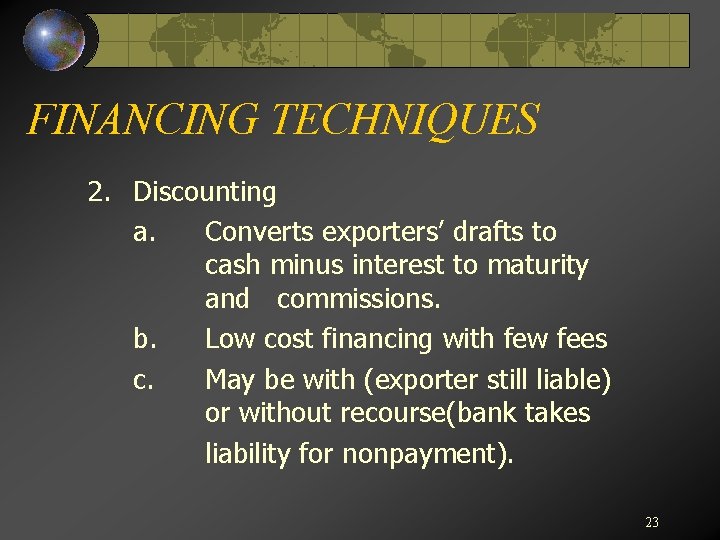 FINANCING TECHNIQUES

2. Discounting

a. Converts exporters' drafts to cash minus interest to maturity and commissions.

b. Low cost financing with few fees

c. May be with (exporter still liable) or without recourse(bank takes liability for nonpayment).

23